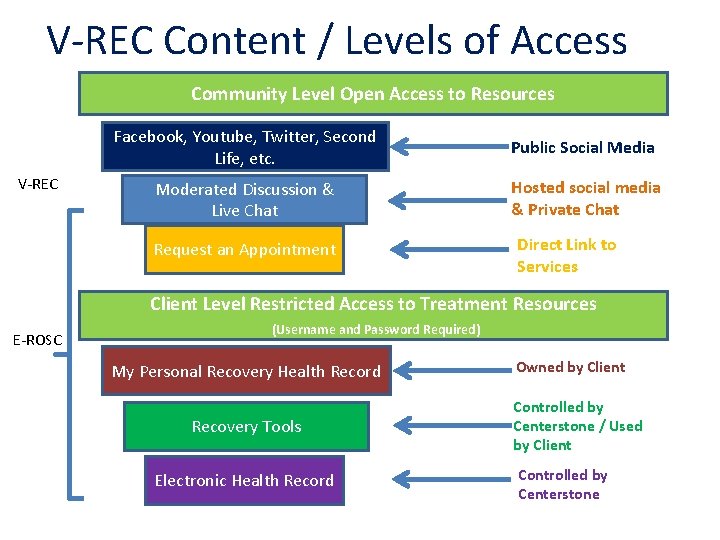 V-REC Content / Levels of Access

Community Level Open Access to Resources

Facebook, Youtube, Twitter, Second Life, etc.

Public Social Media

V-REC

Moderated Discussion & Live Chat

Hosted social media & Private Chat

Request an Appointment

Direct Link to Services

Client Level Restricted Access to Treatment Resources
(Username and Password Required)

E-ROSC

My Personal Recovery Health Record

Owned by Client

Recovery Tools

Controlled by Centerstone / Used by Client

Electronic Health Record

Controlled by Centerstone